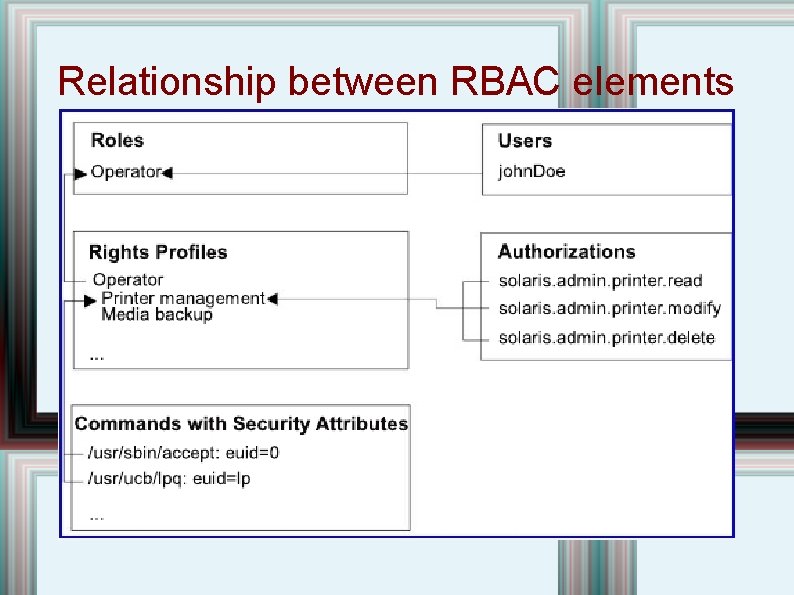 Relationship between RBAC elements

Roles
Operator

Users
johnDoe

Rights Profiles
Operator
Printer management
Media backup
...

Authorizations
solaris.admin.printer.read
solaris.admin.printer.modify
solaris.admin.printer.delete

Commands with Security Attributes
/usr/sbin/accept: euid=0
/usr/ucb/lpq: euid=lp
...